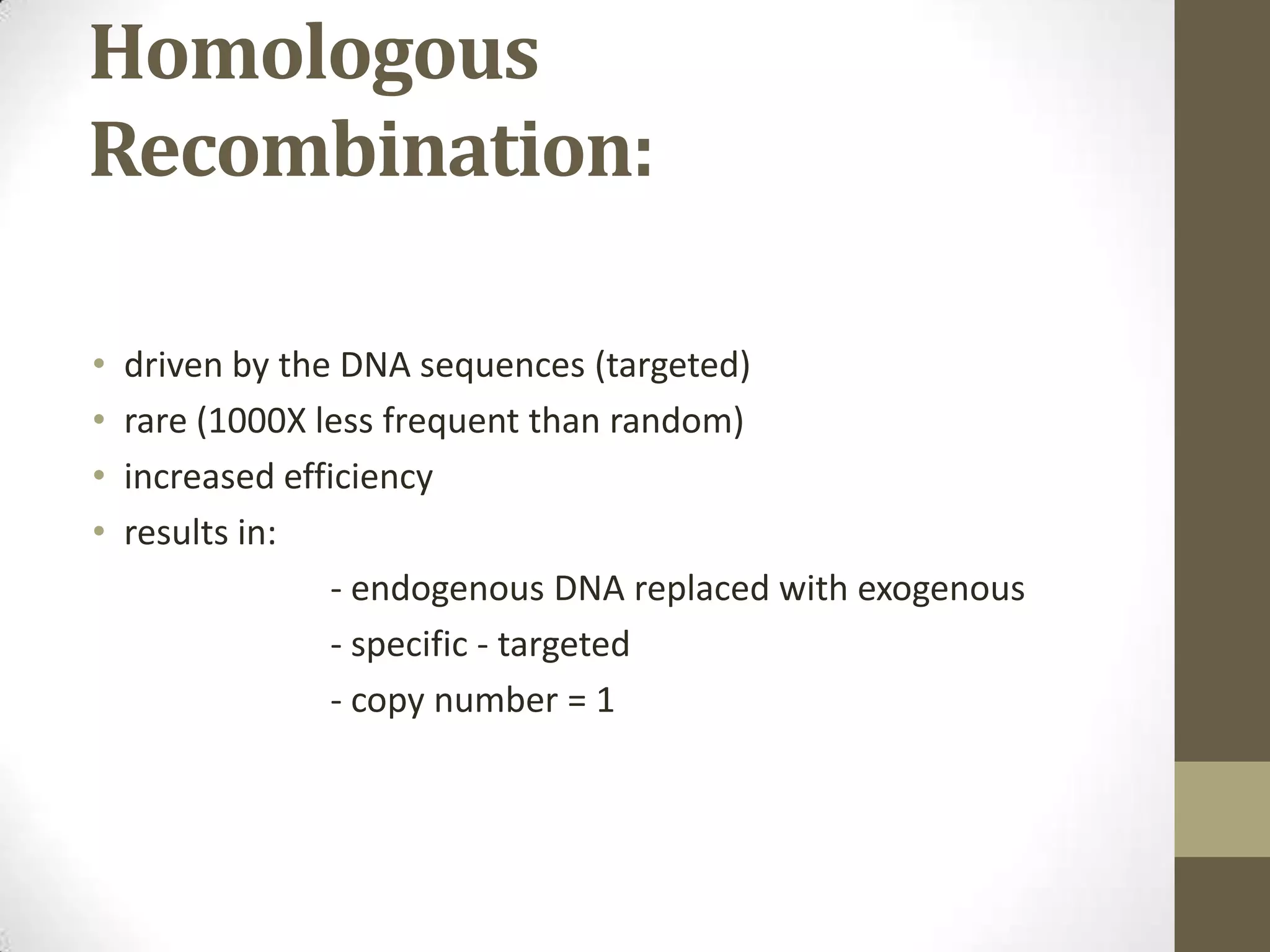 Homologous Recombination:

• driven by the DNA sequences (targeted)
• rare (1000X less frequent than random)
• increased efficiency
• results in:

- endogenous DNA replaced with exogenous
- specific - targeted
- copy number = 1